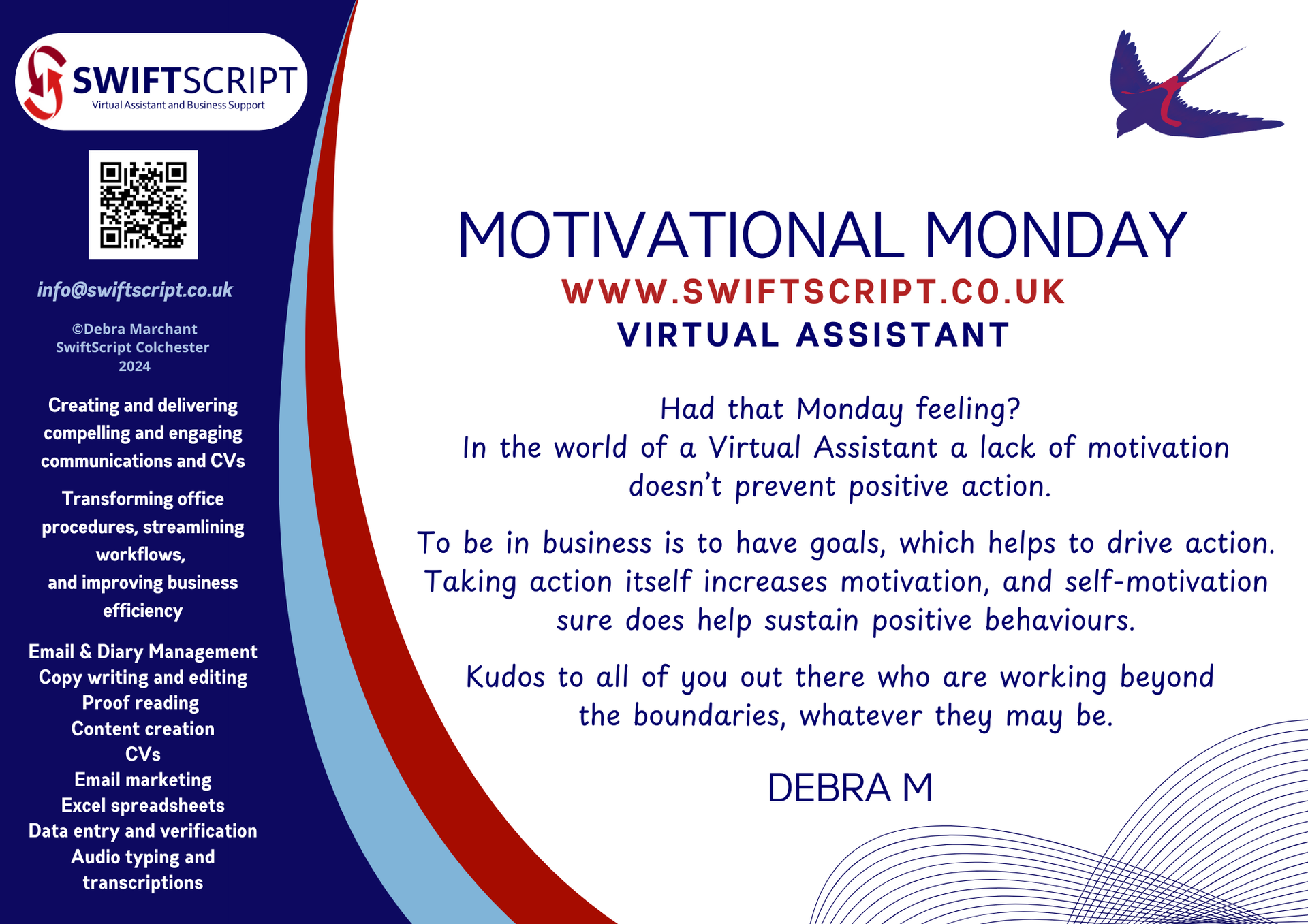 SWIFTSCRIPT
Virtual Assistant and Business Support

info@swiftscript.co.uk

©Debra Marchant
SwiftScript Colchester
2024

Creating and delivering compelling and engaging communications and CVs

Transforming office procedures, streamlining workflows, and improving business efficiency

Email & Diary Management
Copy writing and editing
Proof reading
Content creation
CVs
Email marketing
Excel spreadsheets
Data entry and verification
Audio typing and transcriptions

MOTIVATIONAL MONDAY
WWW.SWIFTSCRIPT.CO.UK
VIRTUAL ASSISTANT

Had that Monday feeling?
In the world of a Virtual Assistant a lack of motivation doesn't prevent positive action.

To be in business is to have goals, which helps to drive action. Taking action itself increases motivation, and self-motivation sure does help sustain positive behaviours.

Kudos to all of you out there who are working beyond the boundaries, whatever they may be.

DEBRA M